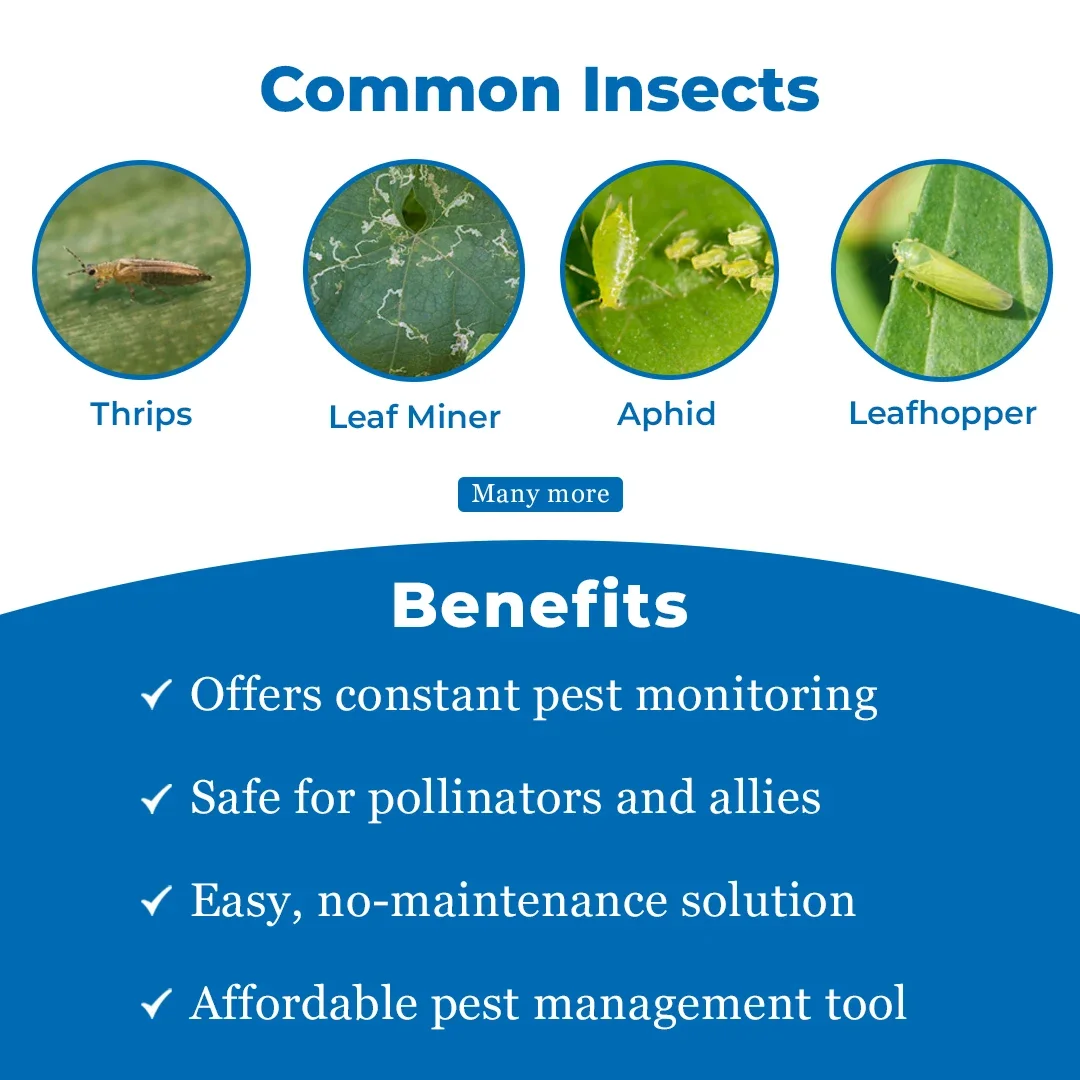 Common Insects

Thrips

Leaf Miner

Aphid

Leafhopper

Many more

Benefits

✓ Offers constant pest monitoring

✓ Safe for pollinators and allies

✓ Easy, no-maintenance solution

✓ Affordable pest management tool